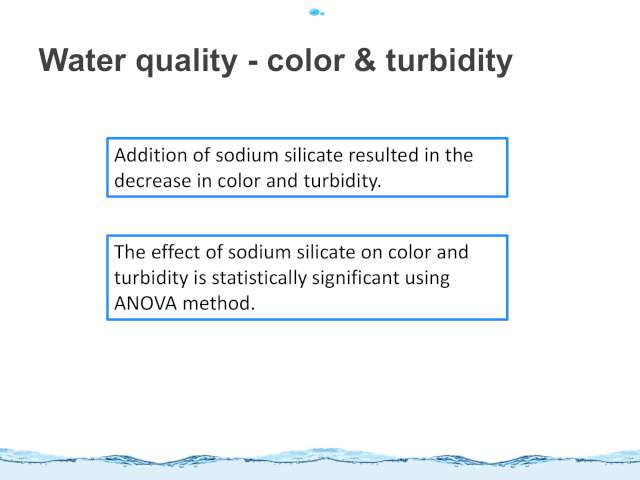 Water quality - color & turbidity

Addition of sodium silicate resulted in the decrease in color and turbidity.

The effect of sodium silicate on color and turbidity is statistically significant using ANOVA method.